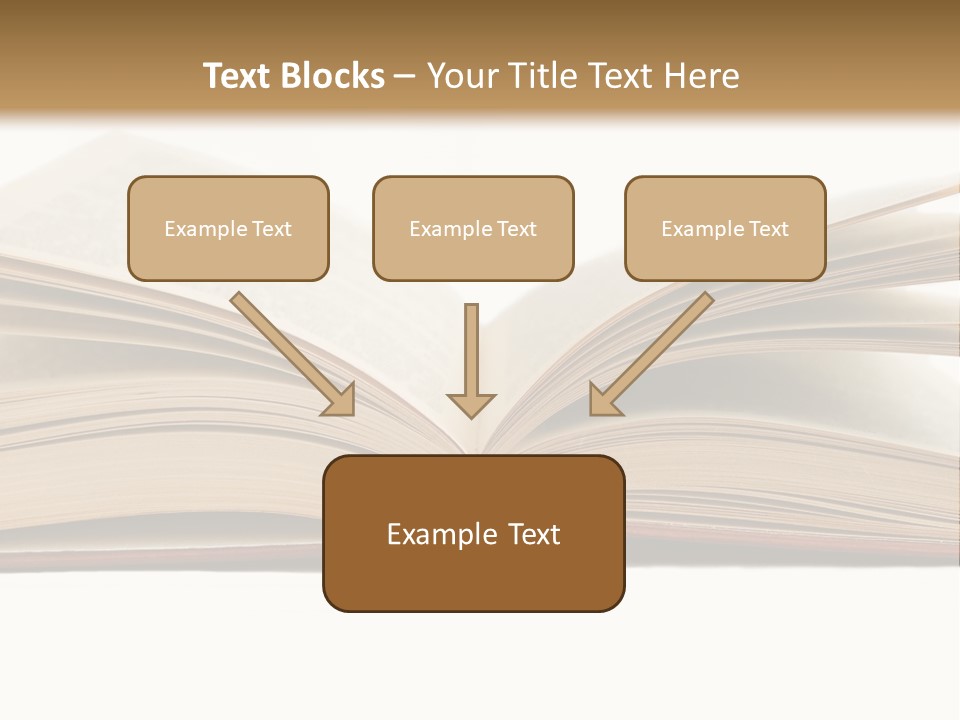 Text Blocks – Your Title Text Here

Example Text

Example Text

Example Text

Example Text